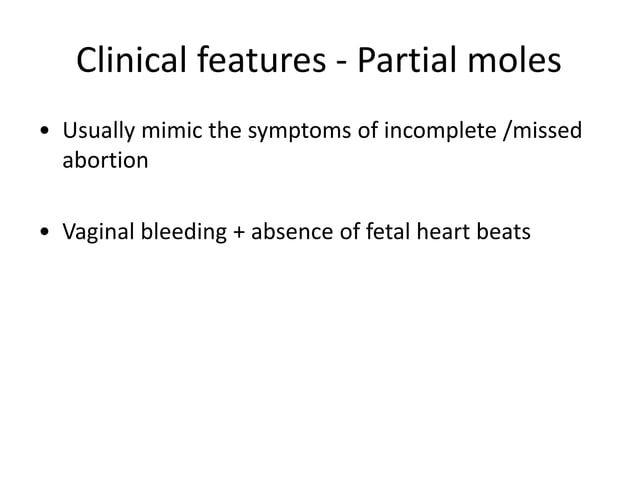 Clinical features - Partial moles

• Usually mimic the symptoms of incomplete /missed abortion

• Vaginal bleeding + absence of fetal heart beats